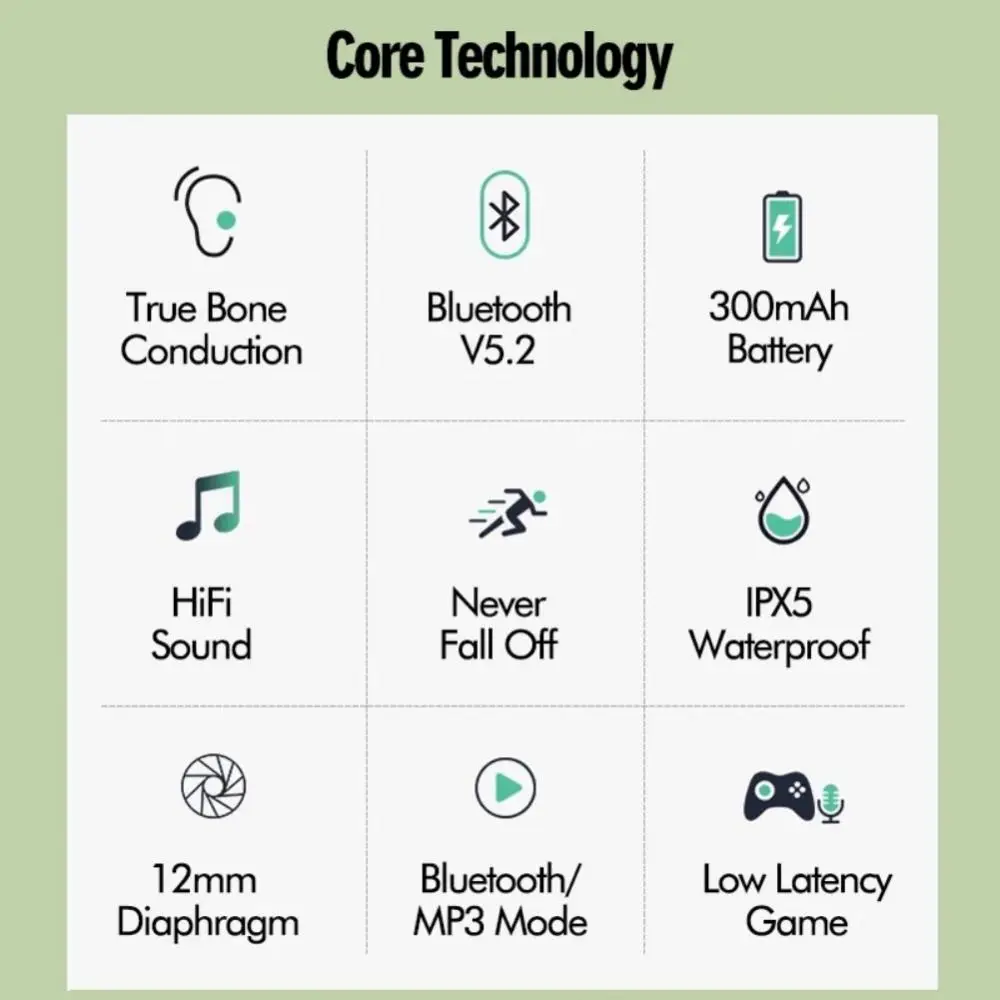 Core Technology

True Bone Conduction

Bluetooth V5.2

300mAh Battery

HiFi Sound

Never Fall Off

IPX5 Waterproof

12mm Diaphragm

Bluetooth/ MP3 Mode

Low Latency Game